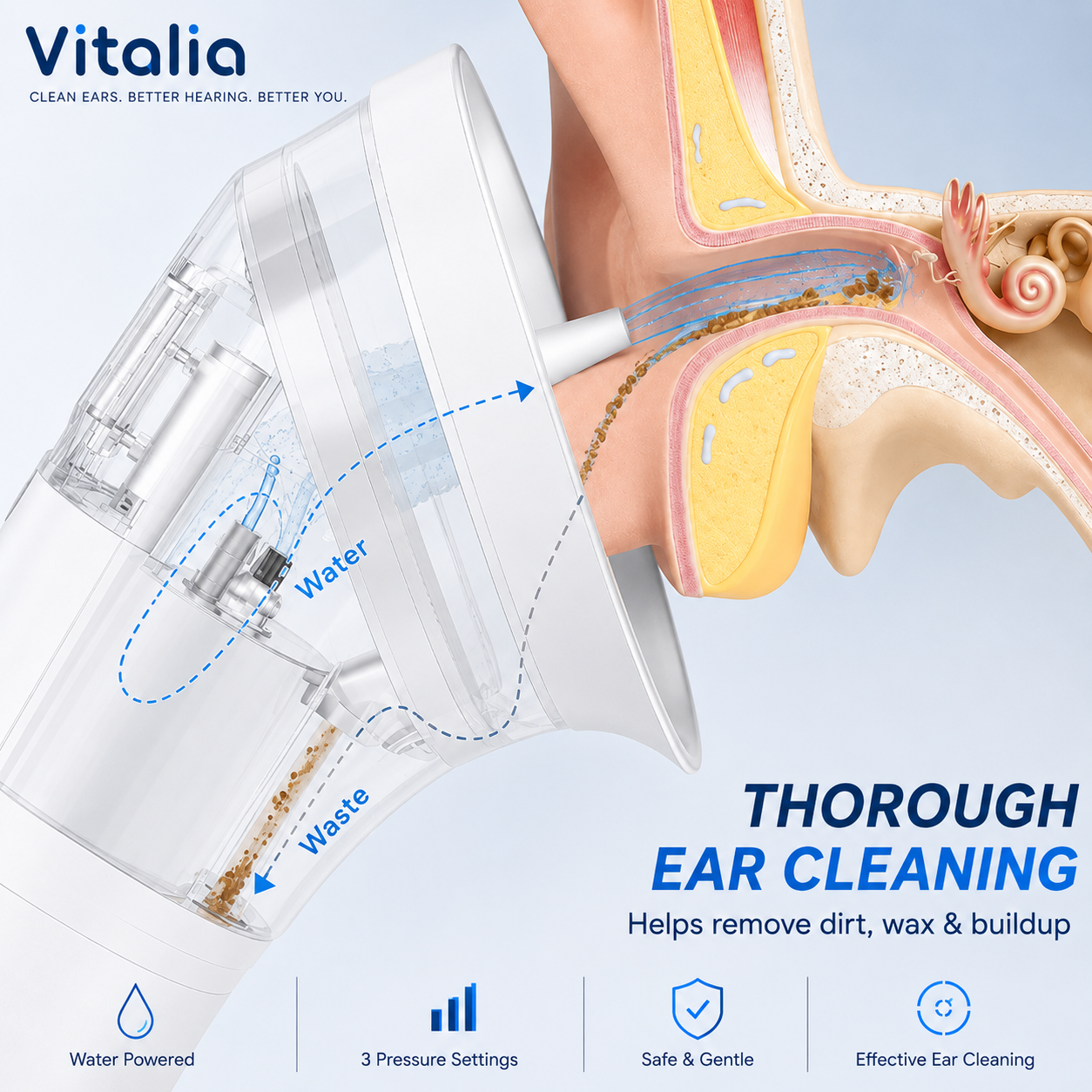 Vitalia
CLEAN EARS. BETTER HEARING. BETTER YOU.

Water

Waste

THOROUGH
EAR CLEANING
Helps remove dirt, wax & buildup

Water Powered

3 Pressure Settings

Safe & Gentle

Effective Ear Cleaning